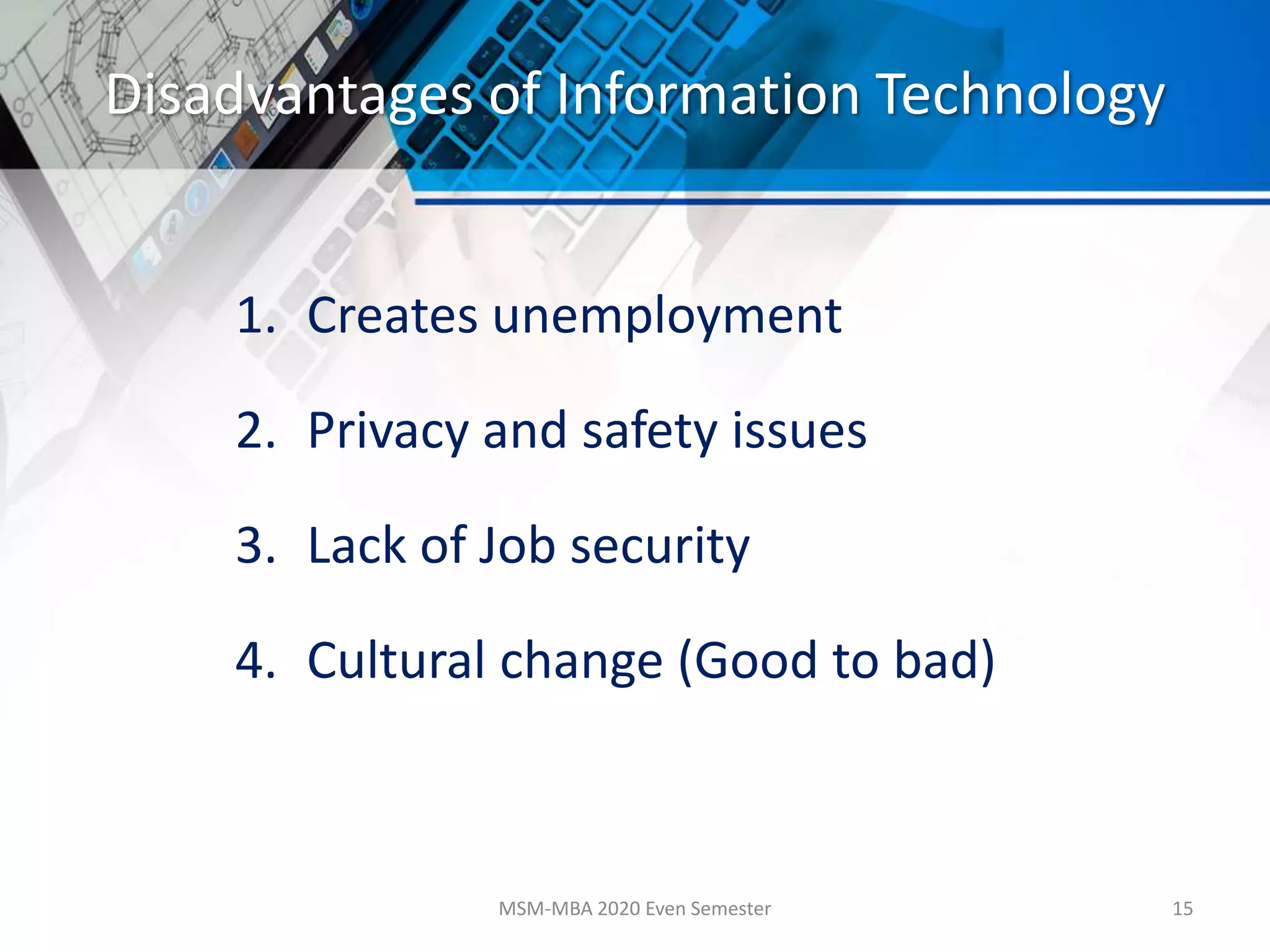 Disadvantages of Information Technology

1. Creates unemployment

2. Privacy and safety issues

3. Lack of Job security

4. Cultural change (Good to bad)

MSM-MBA 2020 Even Semester

15